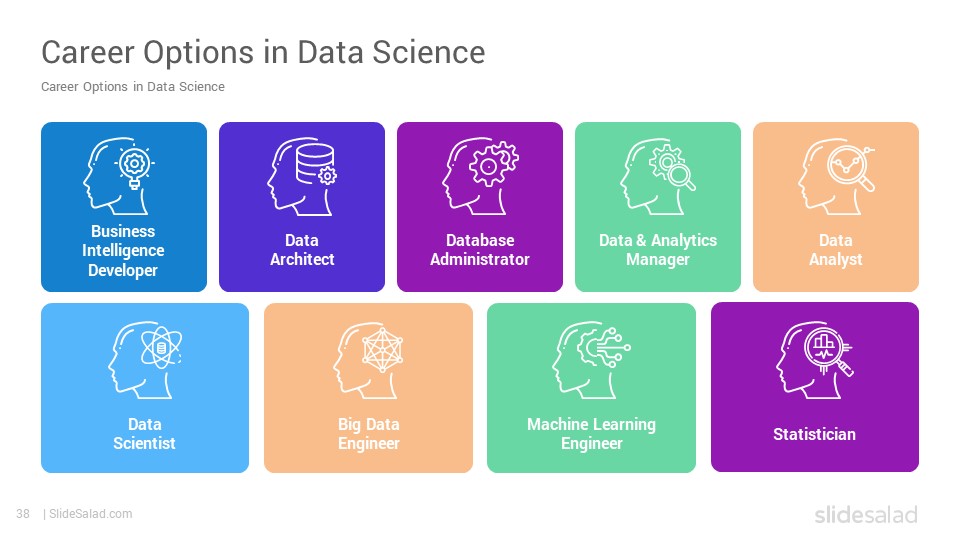 Career Options in Data Science

Career Options in Data Science

Business Intelligence Developer

Data Architect

Database Administrator

Data & Analytics Manager

Data Analyst

Data Scientist

Big Data Engineer

Machine Learning Engineer

Statistician

38 | SlideSalad.com

slidesalad